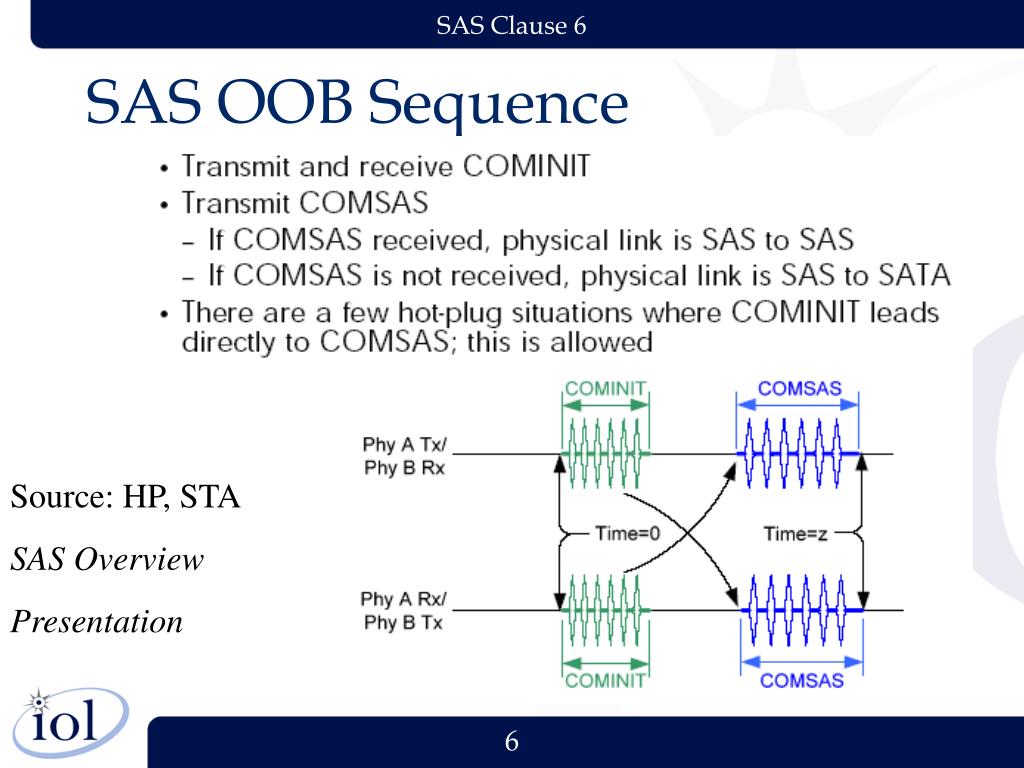 SAS Clause 6

SAS OOB Sequence

• Transmit and receive COMINIT
• Transmit COMSAS
– If COMSAS received, physical link is SAS to SAS
– If COMSAS is not received, physical link is SAS to SATA
• There are a few hot-plug situations where COMINIT leads directly to COMSAS; this is allowed

COMINIT
COMSAS
Phy A Tx/
Phy B Rx
Time=0
Time=z
Phy A Rx/
Phy B Tx
COMINIT
COMSAS

Source: HP, STA

SAS Overview

Presentation

iol

6